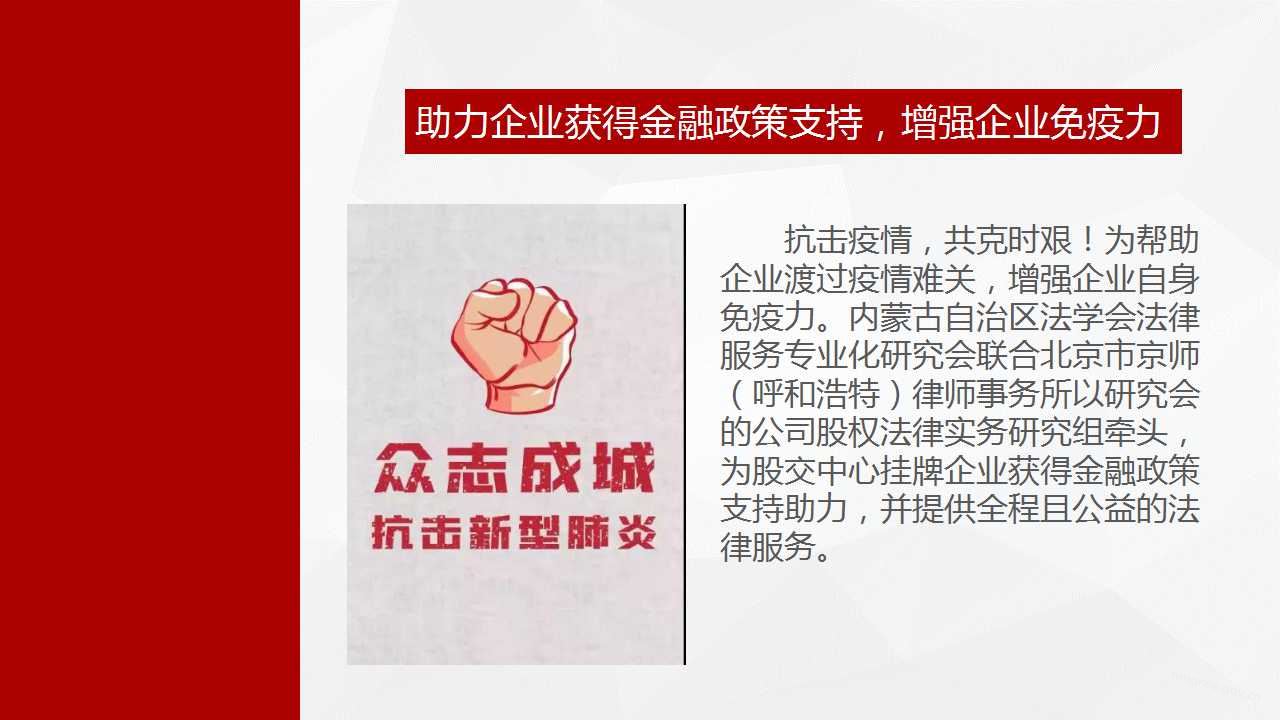 助力企业获得金融政策支持，增强企业免疫力

众志成城
抗击新型肺炎

抗击疫情，共克时艰！为帮助企业渡过疫情难关，增强企业自身免疫力。内蒙古自治区法学会法律服务专业化研究会联合北京市京师（呼和浩特）律师事务所以研究会的公司股权法律实务研究组牵头，为股交中心挂牌企业获得金融政策支持助力，并提供全程且公益的法律服务。